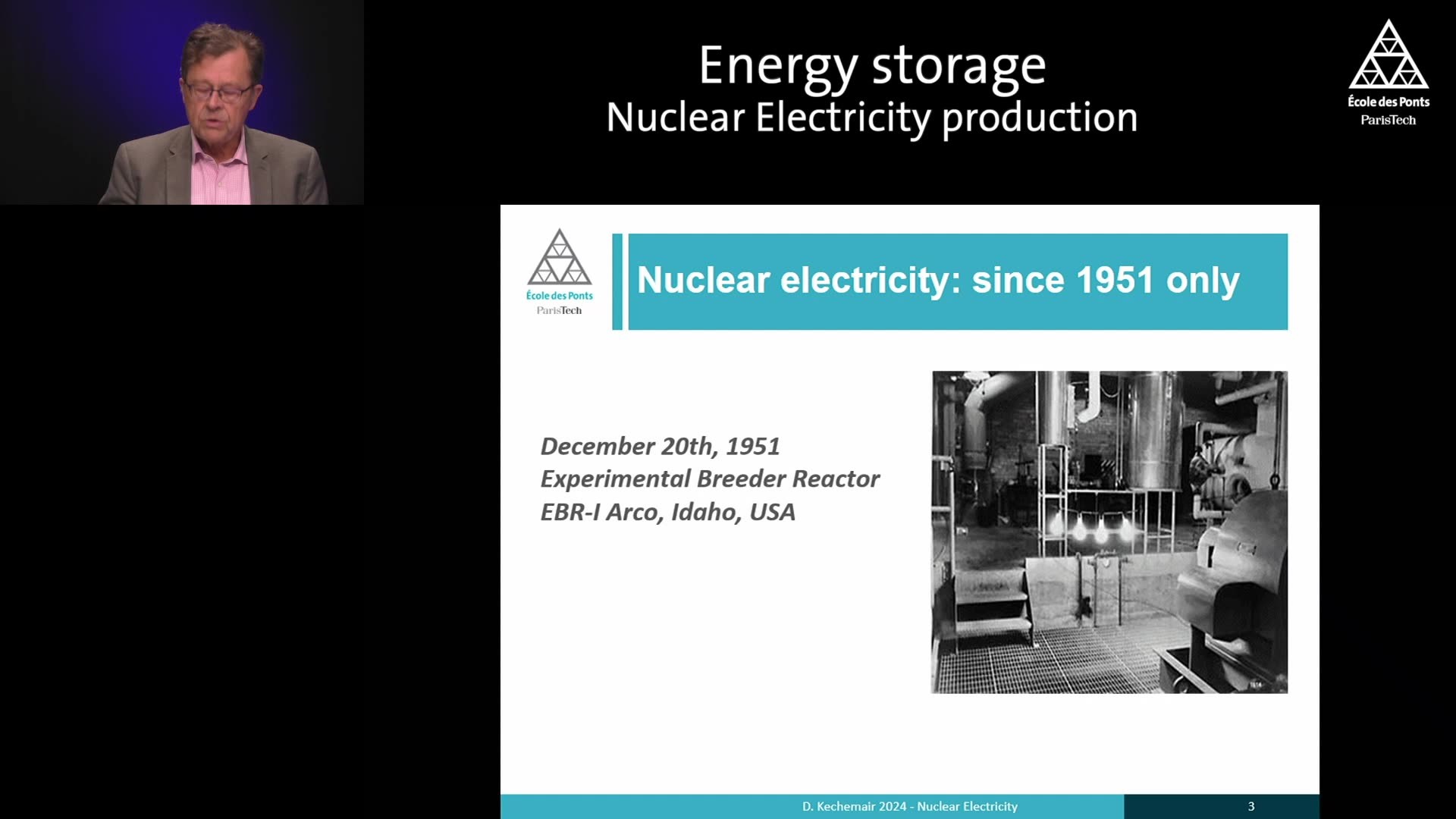 Energy storage
Nuclear Electricity production

École des Ponts
ParisTech

École des Ponts
ParisTech

Nuclear electricity: since 1951 only

December 20th, 1951
Experimental Breeder Reactor
EBR-I Arco, Idaho, USA

D. Kechemair 2024 - Nuclear Electricity

3